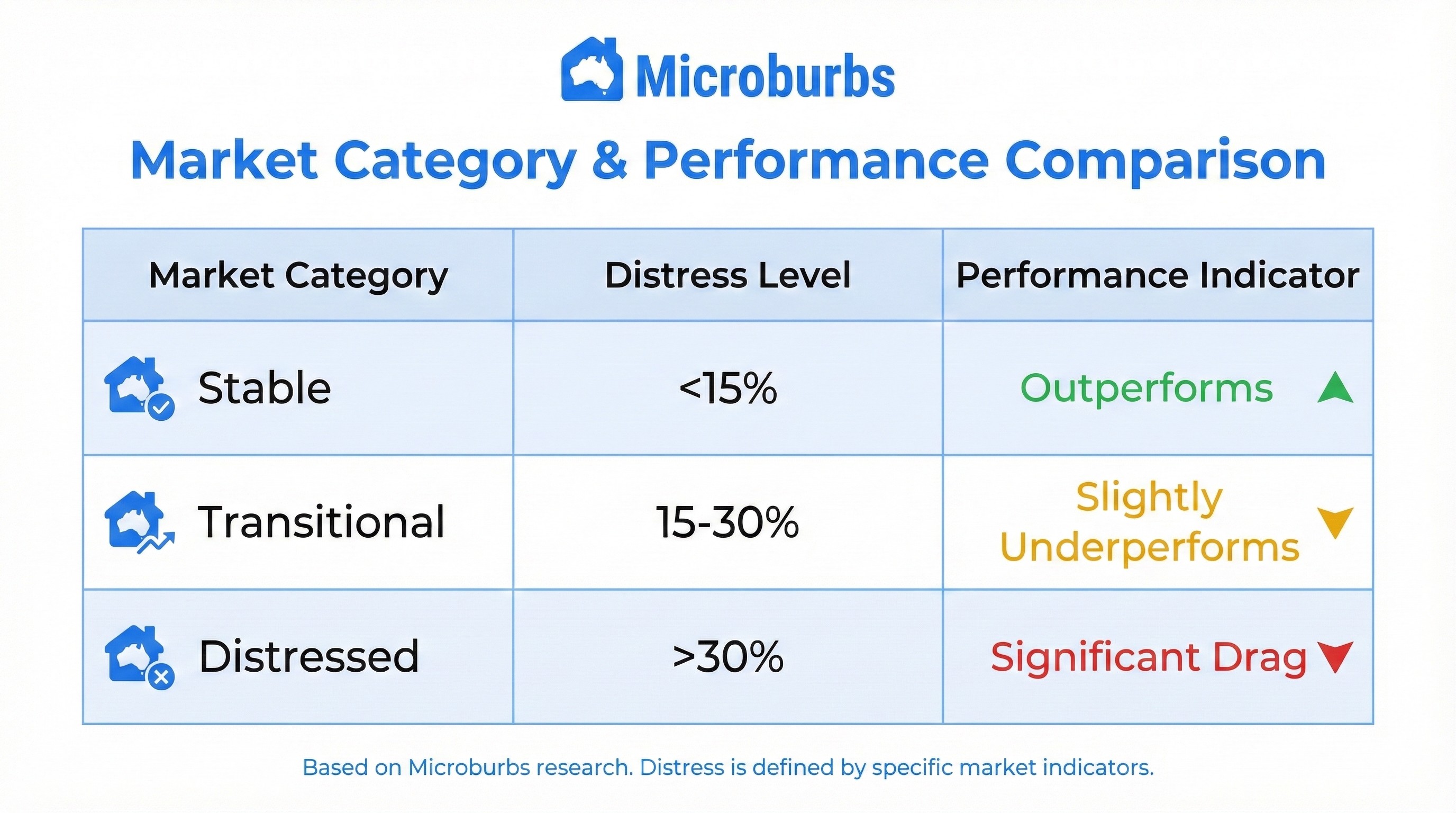 Microburbs

Market Category & Performance Comparison

| Market Category | Distress Level | Performance Indicator |
|---|---|---|
| Stable | <15% | Outperforms |
| Transitional | 15-30% | Slightly Underperforms |
| Distressed | >30% | Significant Drag |

Based on Microburbs research. Distress is defined by specific market indicators.